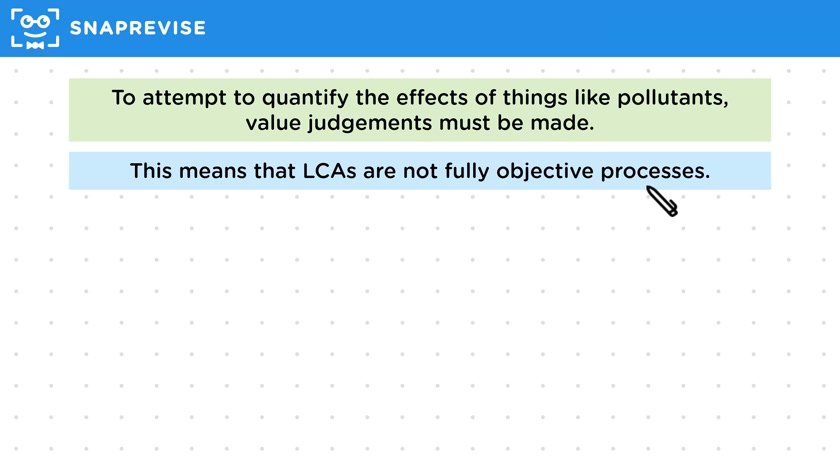 SNAPREVISE

To attempt to quantify the effects of things like pollutants, value judgements must be made.

This means that LCAs are not fully objective processes.